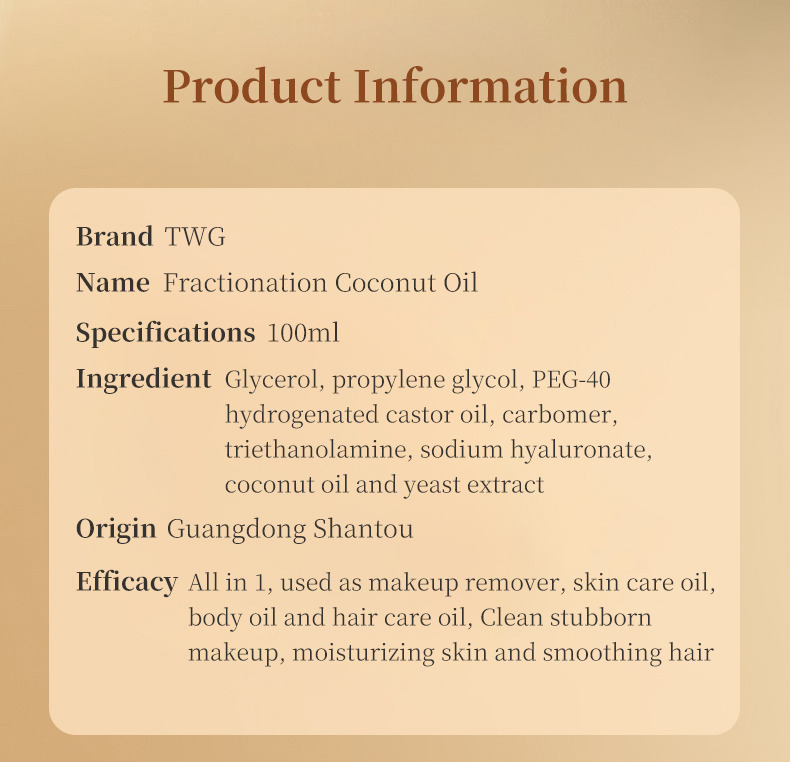 Product Information

Brand TWG

Name Fractionation Coconut Oil

Specifications 100ml

Ingredient Glycerol, propylene glycol, PEG-40 hydrogenated castor oil, carbomer, triethanolamine, sodium hyaluronate, coconut oil and yeast extract

Origin Guangdong Shantou

Efficacy All in 1, used as makeup remover, skin care oil, body oil and hair care oil, Clean stubborn makeup, moisturizing skin and smoothing hair